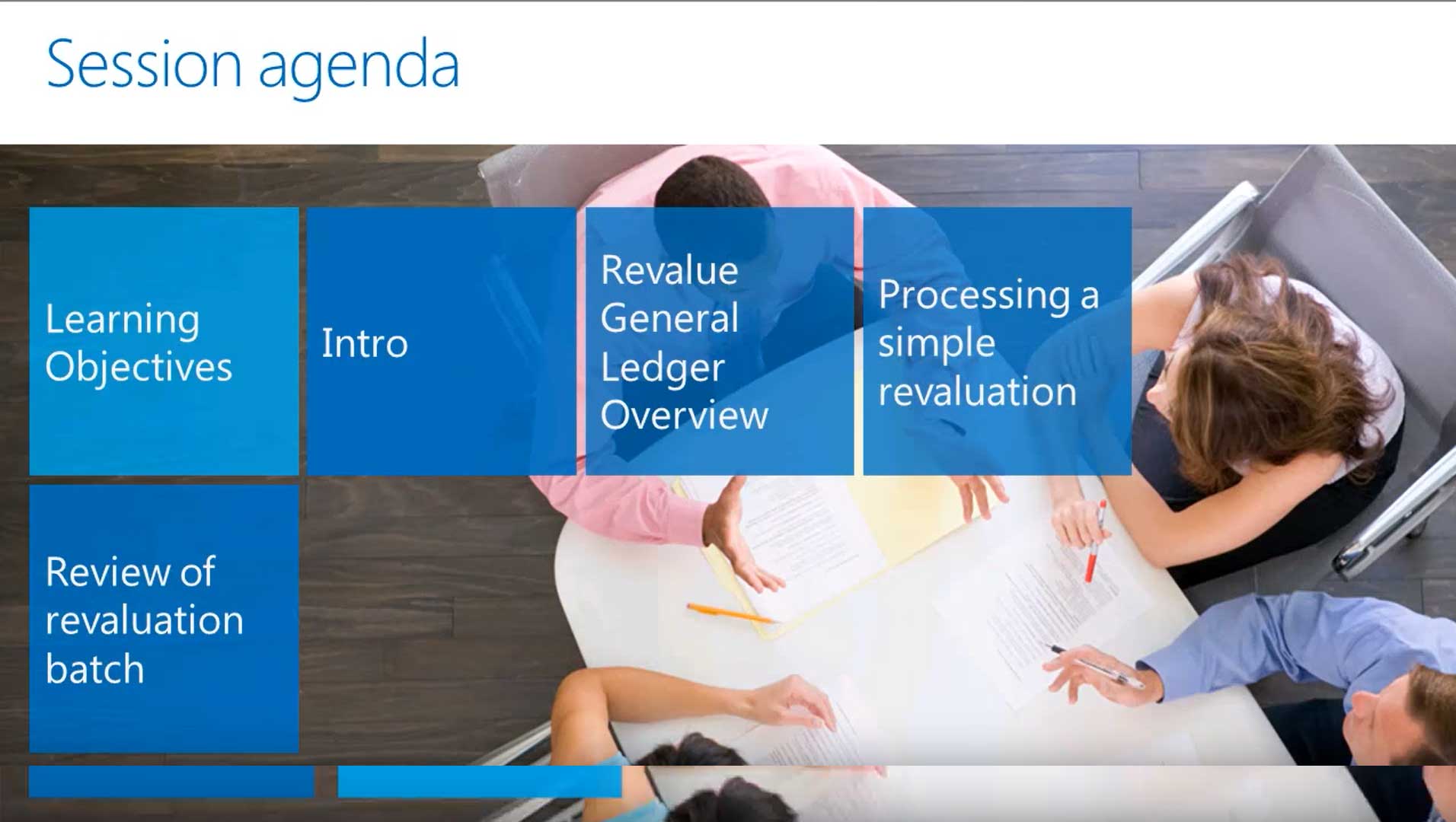 Session agenda

Learning Objectives

Intro

Revalue General Ledger Overview

Processing a simple revaluation

Review of revaluation batch